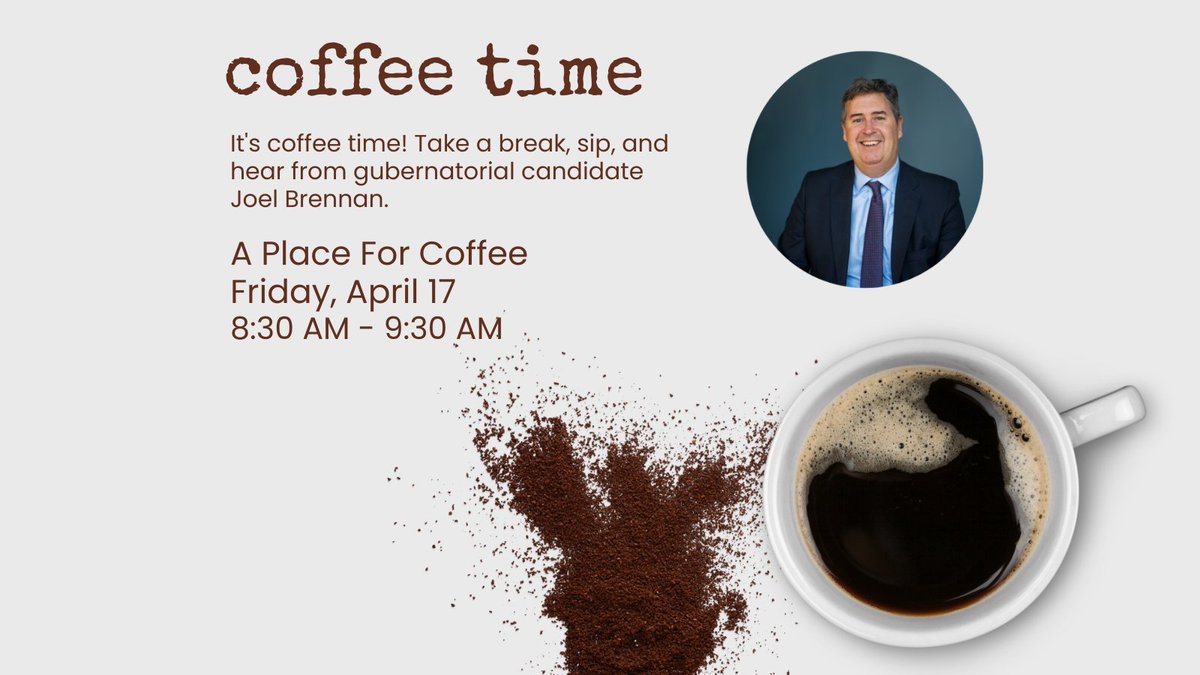 coffee time

It's coffee time! Take a break, sip, and hear from gubernatorial candidate Joel Brennan.

A Place For Coffee
Friday, April 17
8:30 AM - 9:30 AM